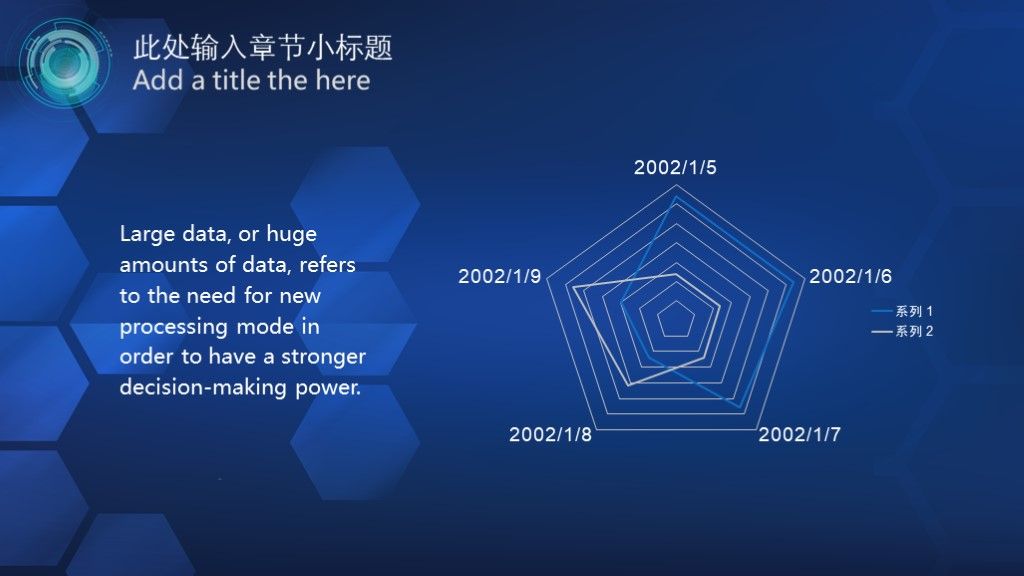 此处输入章节小标题
Add a title the here

Large data, or huge amounts of data, refers to the need for new processing mode in order to have a stronger decision-making power.

2002/1/5
2002/1/6
2002/1/7
2002/1/8
2002/1/9

系列 1
系列 2